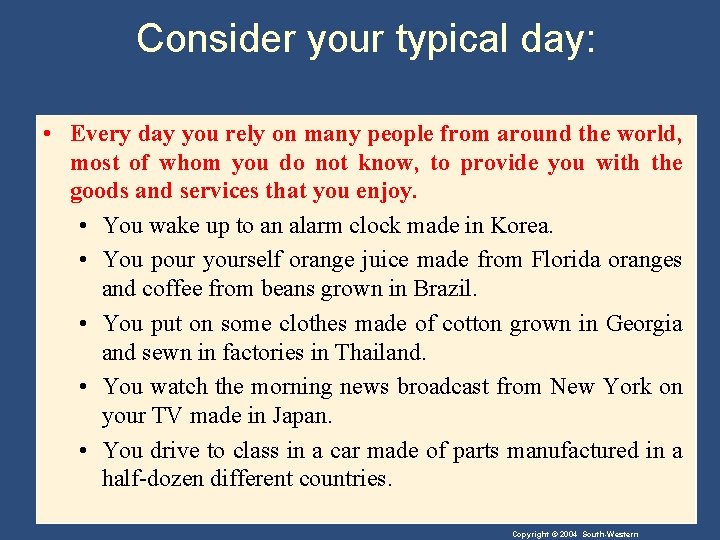 Consider your typical day:

• Every day you rely on many people from around the world, most of whom you do not know, to provide you with the goods and services that you enjoy.

• You wake up to an alarm clock made in Korea.

• You pour yourself orange juice made from Florida oranges and coffee from beans grown in Brazil.

• You put on some clothes made of cotton grown in Georgia and sewn in factories in Thailand.

• You watch the morning news broadcast from New York on your TV made in Japan.

• You drive to class in a car made of parts manufactured in a half-dozen different countries.

Copyright © 2004 South-Western